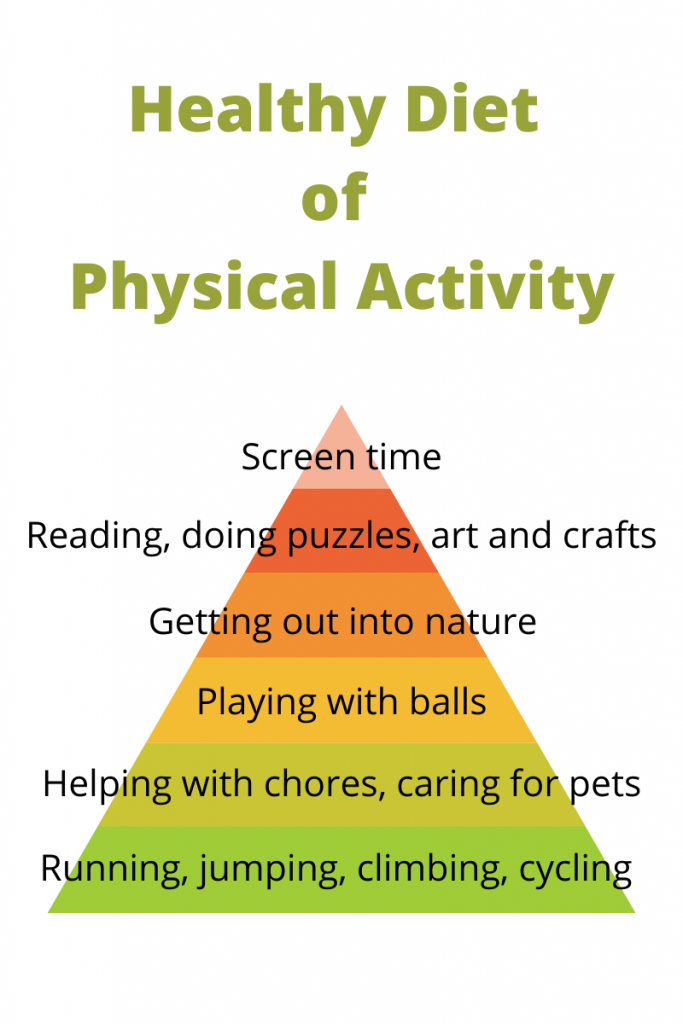 Healthy Diet
of
Physical Activity

Screen time

Reading, doing puzzles, art and crafts

Getting out into nature

Playing with balls

Helping with chores, caring for pets

Running, jumping, climbing, cycling